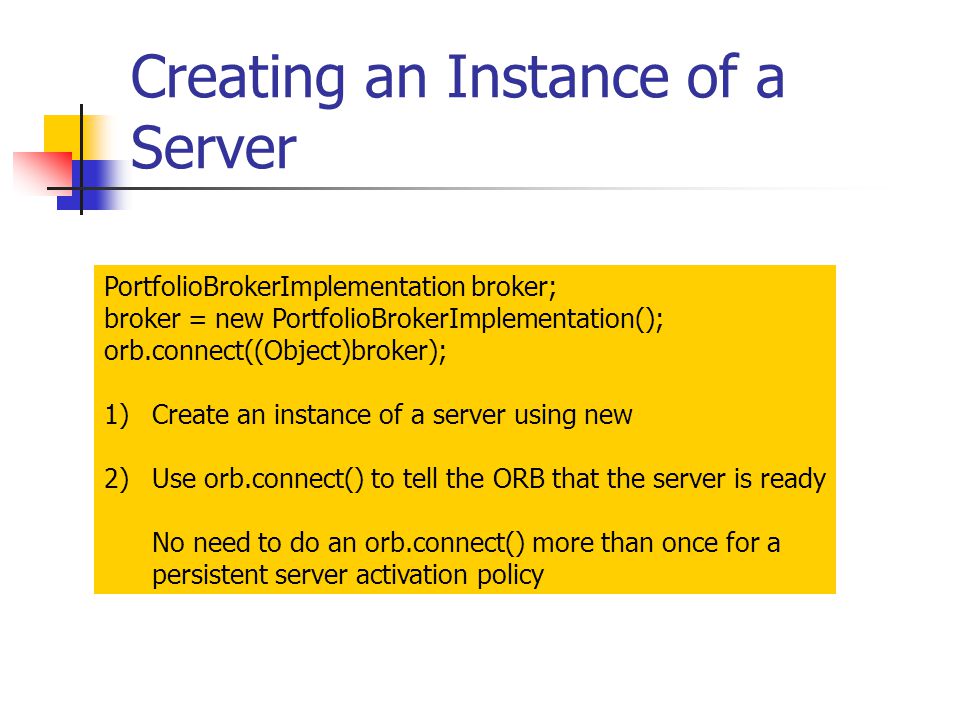 Creating an Instance of a Server

PortfolioBrokerImplementation broker;
broker = new PortfolioBrokerImplementation();
orb.connect((Object)broker);

1) Create an instance of a server using new

2) Use orb.connect() to tell the ORB that the server is ready

No need to do an orb.connect() more than once for a persistent server activation policy